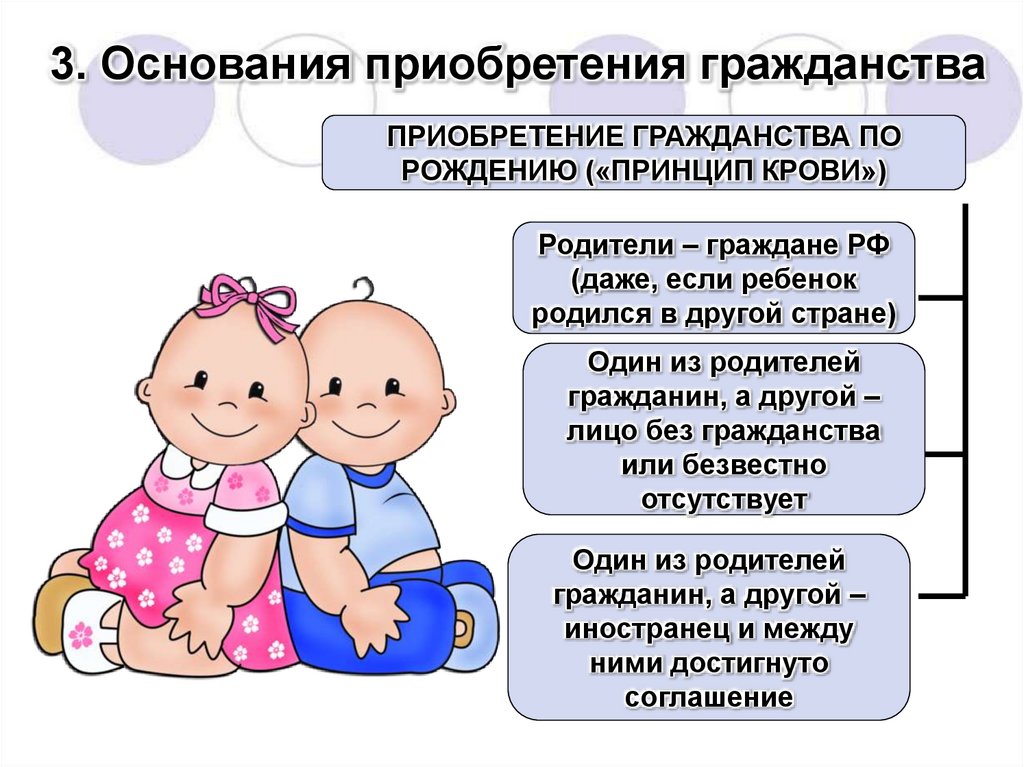 3. Основания приобретения гражданства

ПРИОБРЕТЕНИЕ ГРАЖДАНСТВА ПО РОЖДЕНИЮ («ПРИНЦИП КРОВИ»)

Родители – граждане РФ (даже, если ребенок родился в другой стране)

Один из родителей гражданин, а другой – лицо без гражданства или безвестно отсутствует

Один из родителей гражданин, а другой – иностранец и между ними достигнуто соглашение